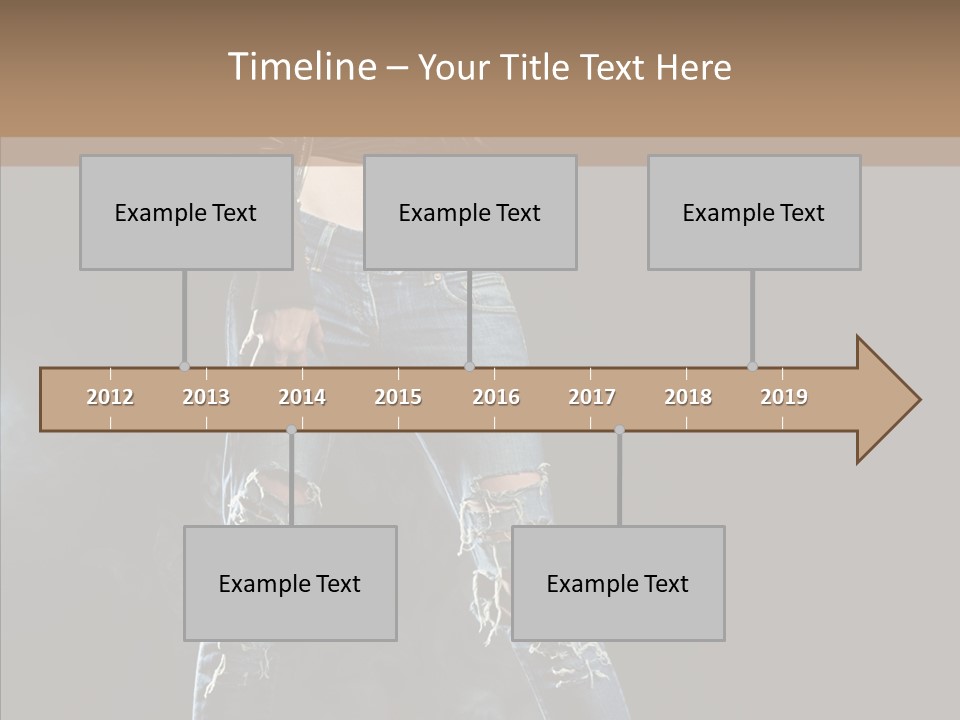 Timeline – Your Title Text Here

Example Text

Example Text

Example Text

2012 2013 2014 2015 2016 2017 2018 2019

Example Text

Example Text